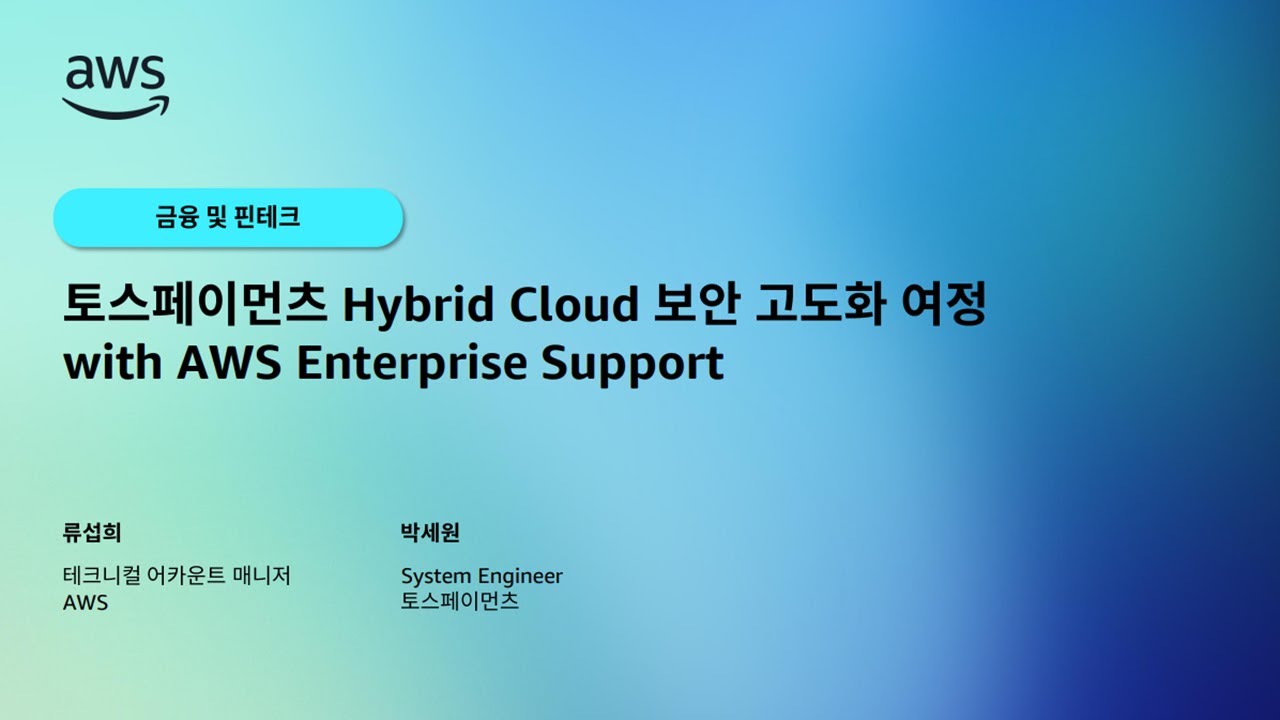 aws

금융 및 핀테크

토스페이먼츠 Hybrid Cloud 보안 고도화 여정 with AWS Enterprise Support

류섭희

테크니컬 어카운트 매니저
AWS

박세원

System Engineer
토스페이먼츠